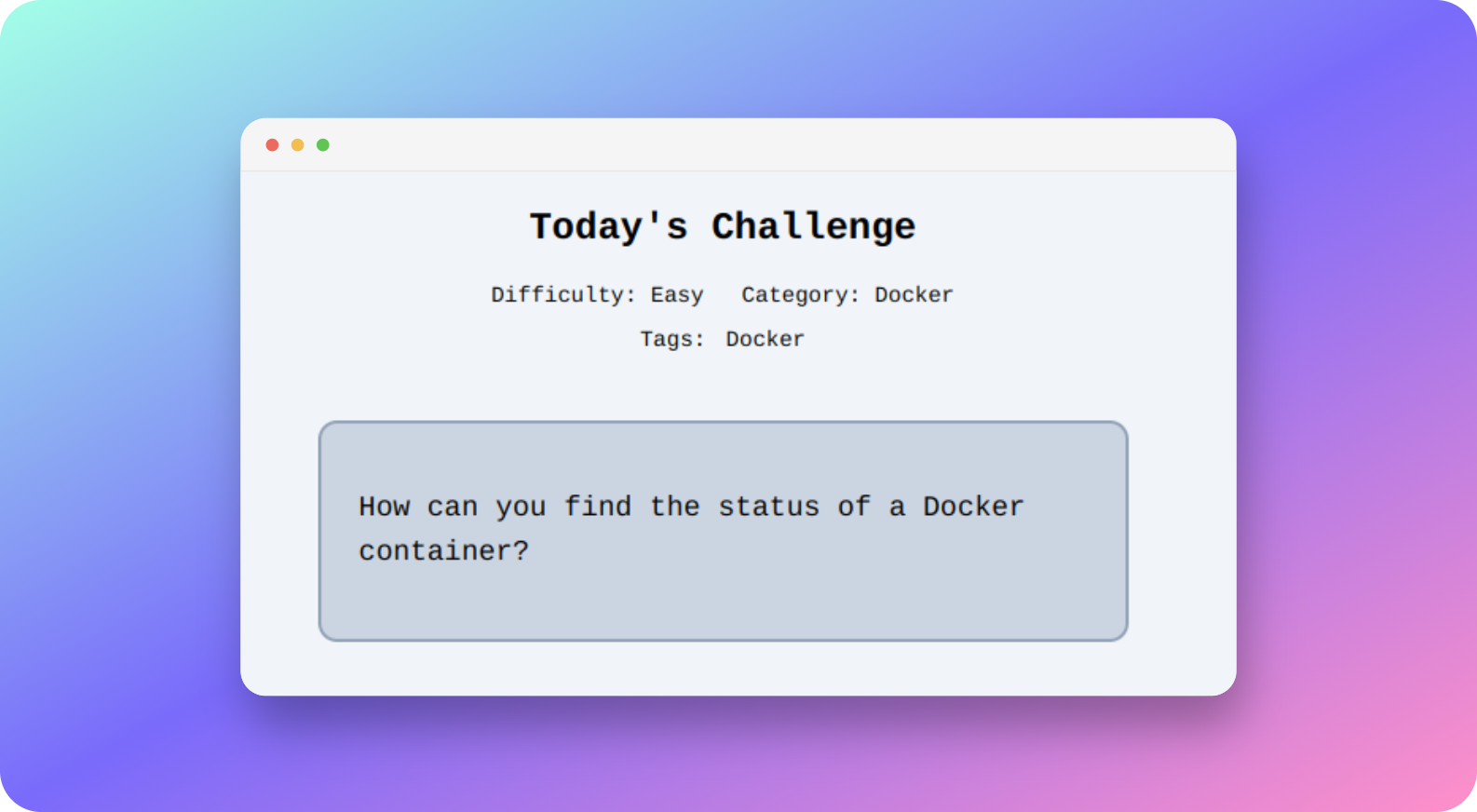 Today's Challenge

Difficulty: Easy   Category: Docker

Tags: Docker

How can you find the status of a Docker container?